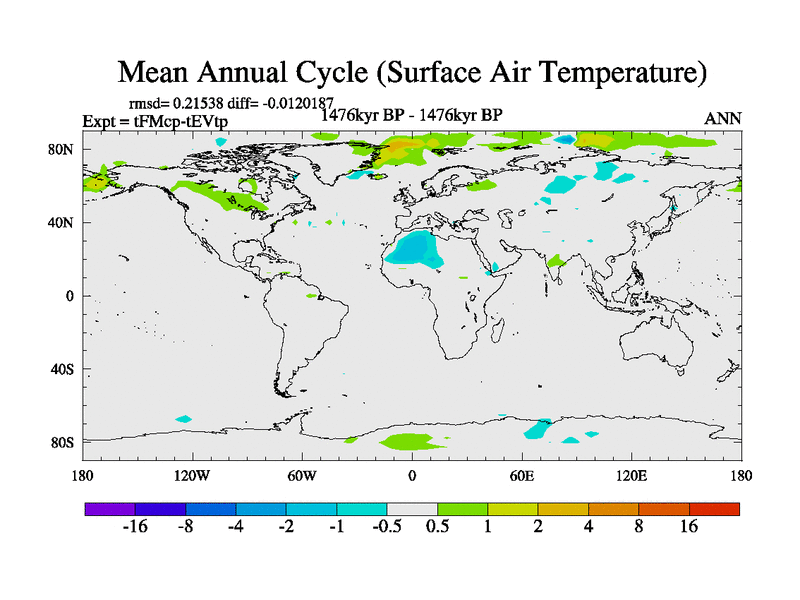 Mean Annual Cycle (Surface Air Temperature)

rmsd= 0.21538 diff= -0.0120187

Expt = tFMcp-tEVtp

1476kyr BP - 1476kyr BP

ANN

80N
40N
0
40S
80S

180 120W 60W 0 60E 120E 180

-16 -8 -4 -2 -1 -0.5 0.5 1 2 4 8 16